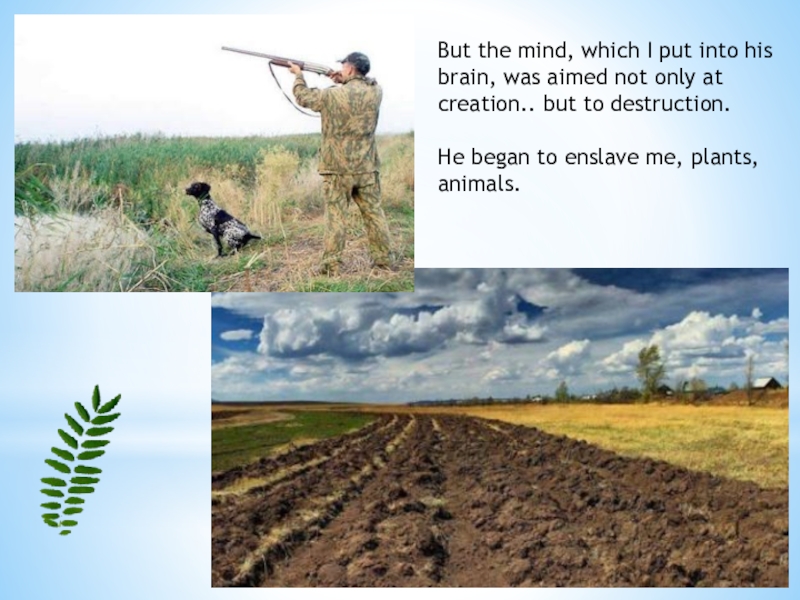 But the mind, which I put into his brain, was aimed not only at creation.. but to destruction.

He began to enslave me, plants, animals.